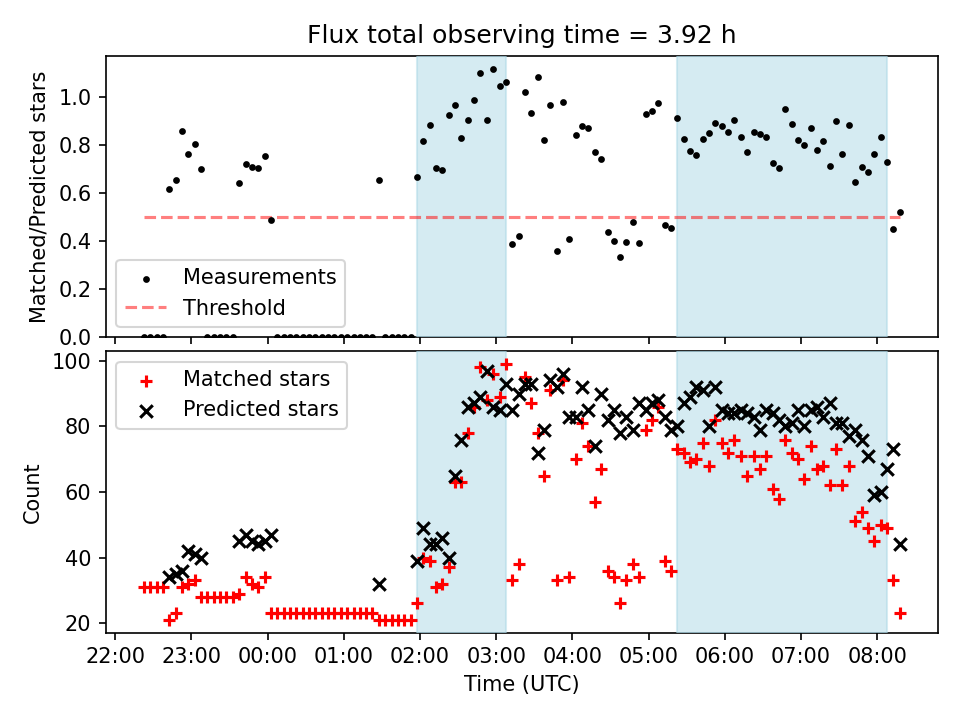 Flux total observing time = 3.92 h

Matched/Predicted stars

1.0
0.8
0.6
0.4
0.2
0.0

Measurements
Threshold

Count

100
80
60
40
20

Matched stars
Predicted stars

22:00 23:00 00:00 01:00 02:00 03:00 04:00 05:00 06:00 07:00 08:00

Time (UTC)